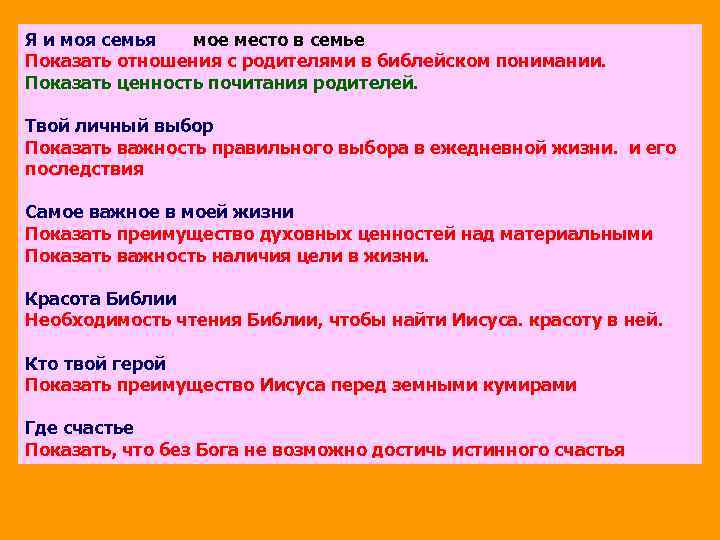 Я и моя семья мое место в семье
Показать отношения с родителями в библейском понимании.
Показать ценность почитания родителей.

Твой личный выбор
Показать важность правильного выбора в ежедневной жизни. и его последствия

Самое важное в моей жизни
Показать преимущество духовных ценностей над материальными
Показать важность наличия цели в жизни.

Красота Библии
Необходимость чтения Библии, чтобы найти Иисуса. красоту в ней.

Кто твой герой
Показать преимущество Иисуса перед земными кумирами

Где счастье
Показать, что без Бога не возможно достичь истинного счастья